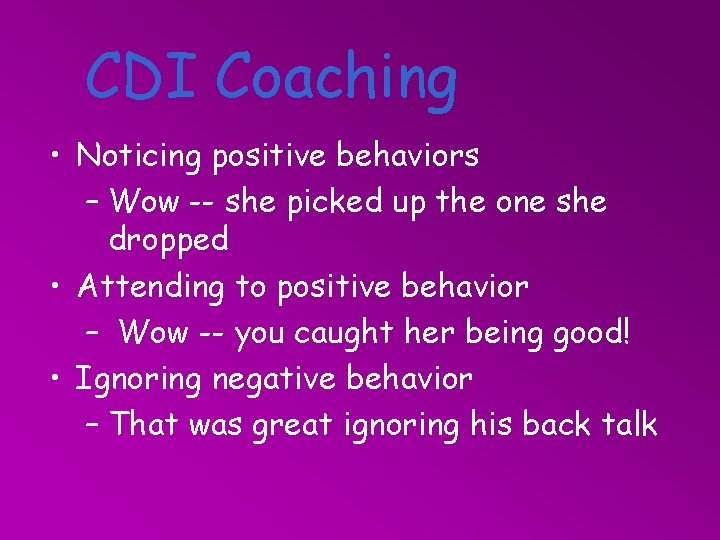 CDI Coaching

• Noticing positive behaviors
– Wow -- she picked up the one she dropped
• Attending to positive behavior
– Wow -- you caught her being good!
• Ignoring negative behavior
– That was great ignoring his back talk